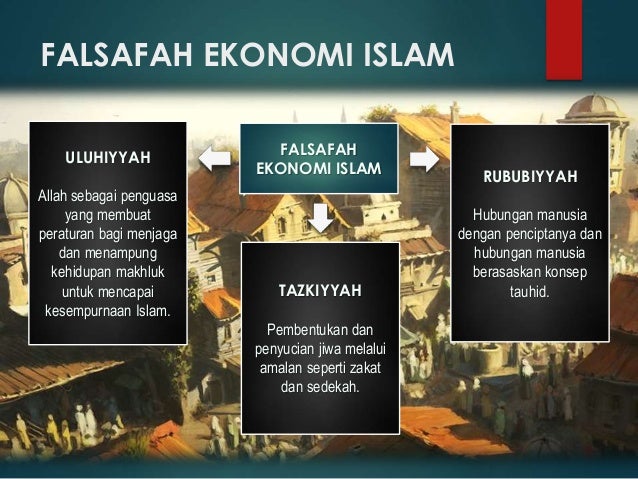 FALSAFAH EKONOMI ISLAM

FALSAFAH EKONOMI ISLAM

ULUHIYYAH

Allah sebagai penguasa yang membuat peraturan bagi menjaga dan menampung kehidupan makhluk untuk mencapai kesempurnaan Islam.

TAZKIYYAH

Pembentukan dan penyucian jiwa melalui amalan seperti zakat dan sedekah.

RUBUBIYYAH

Hubungan manusia dengan penciptanya dan hubungan manusia berasaskan konsep tauhid.